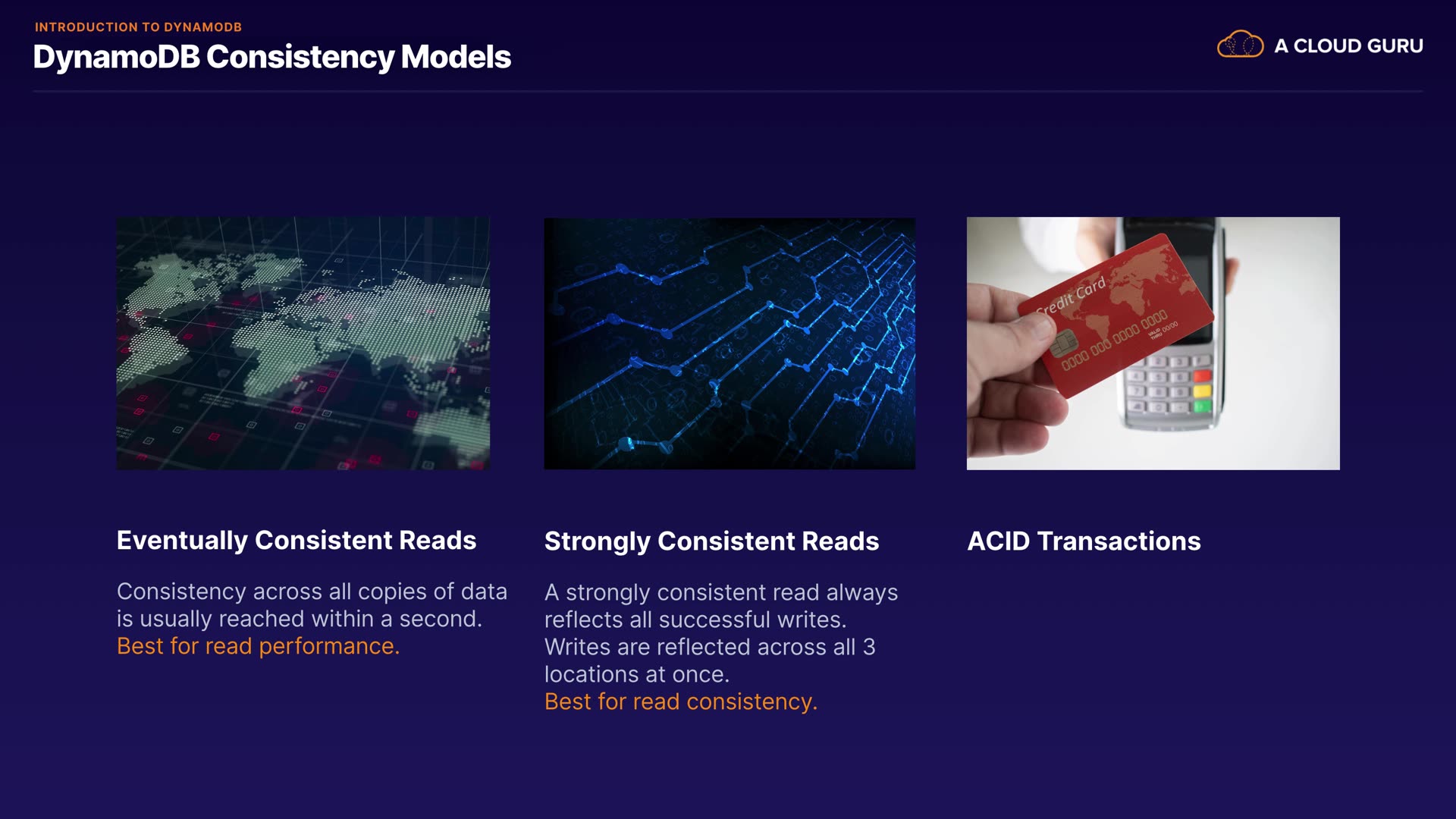 INTRODUCTION TO DYNAMODB

DynamoDB Consistency Models

A CLOUD GURU

Credit Card
0000 000 0000 0000
VALID THRU 00/00

Eventually Consistent Reads

Consistency across all copies of data is usually reached within a second. Best for read performance.

Strongly Consistent Reads

A strongly consistent read always reflects all successful writes. Writes are reflected across all 3 locations at once. Best for read consistency.

ACID Transactions